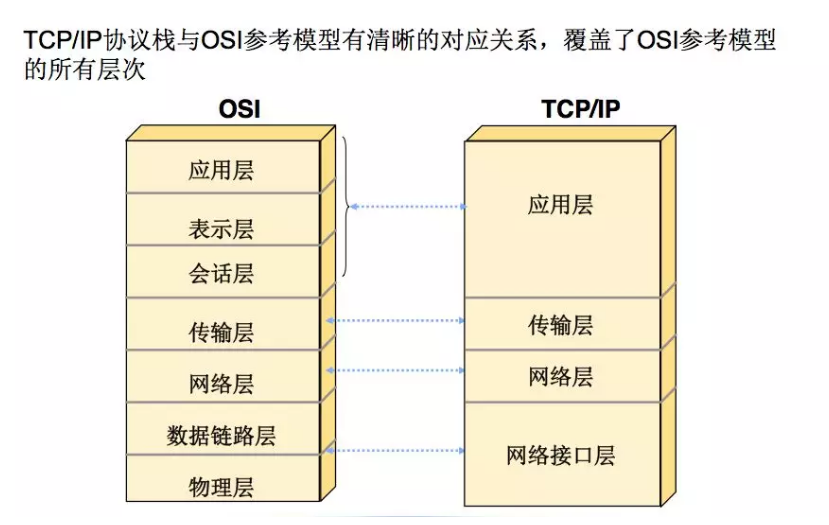 TCP/IP协议栈与OSI参考模型有清晰的对应关系，覆盖了OSI参考模型的所有层次

OSI

应用层

表示层

会话层

传输层

网络层

数据链路层

物理层

TCP/IP

应用层

传输层

网络层

网络接口层